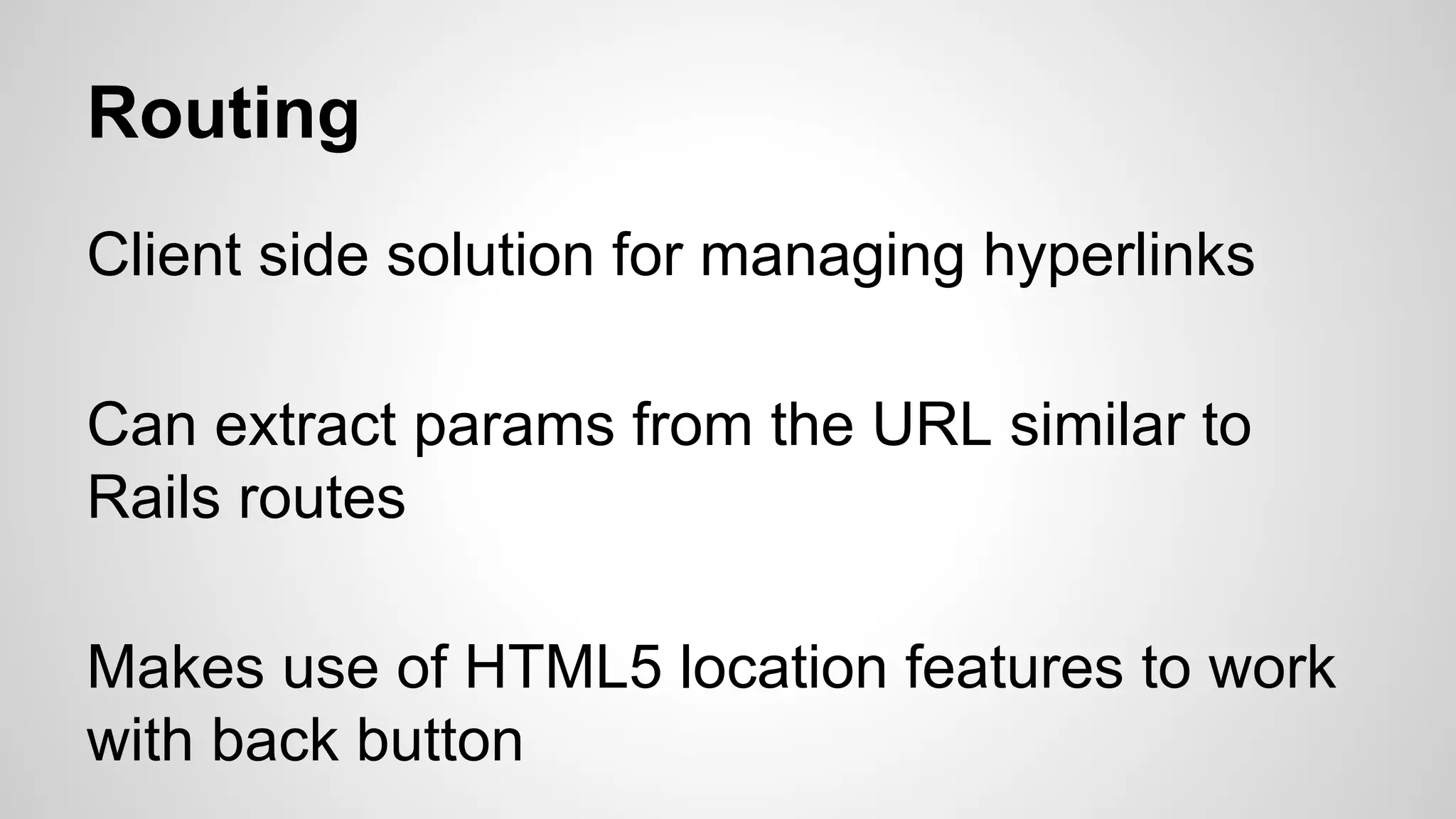 Routing

Client side solution for managing hyperlinks

Can extract params from the URL similar to Rails routes

Makes use of HTML5 location features to work with back button